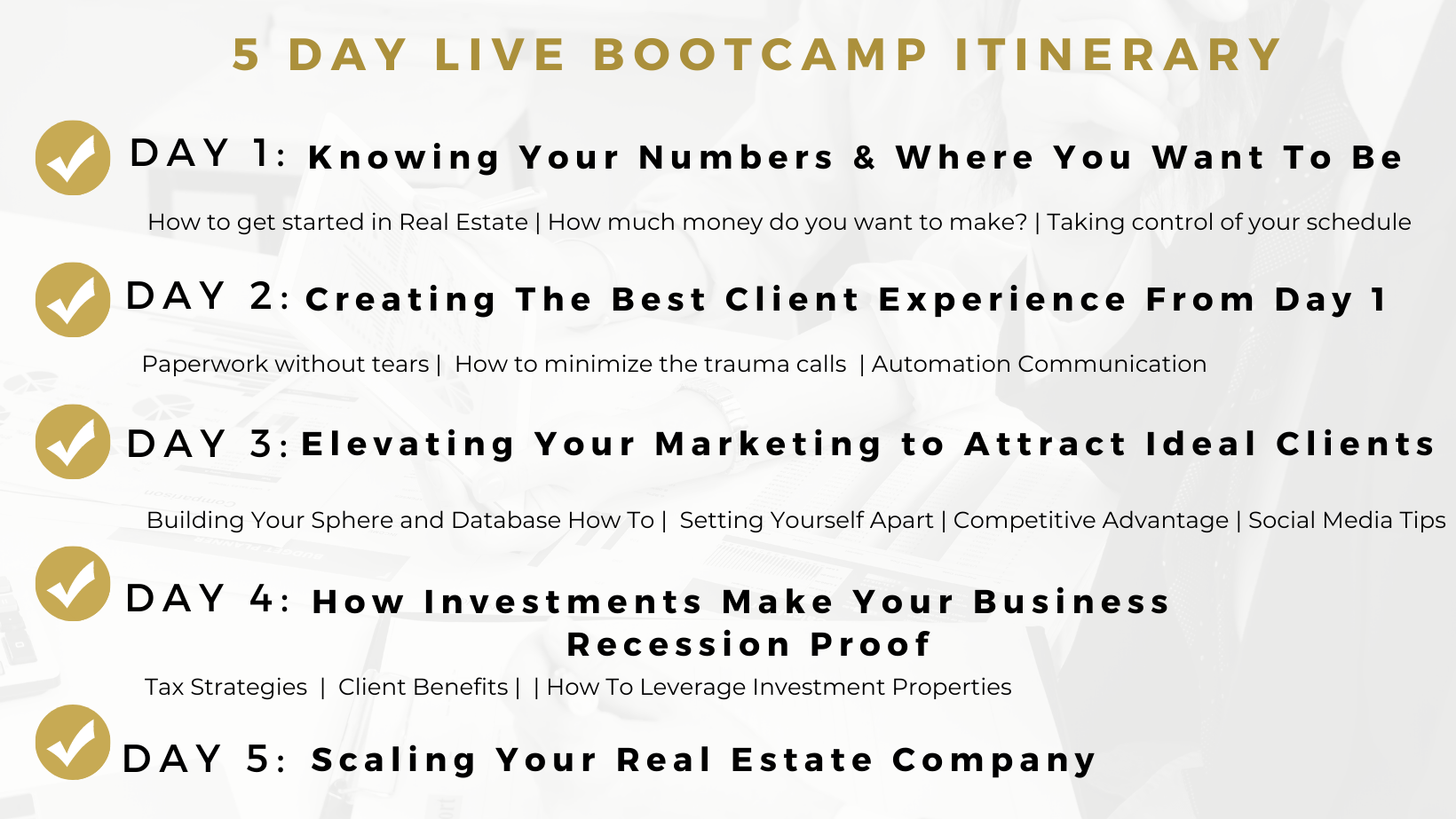 5 DAY LIVE BOOTCAMP ITINERARY

DAY 1: Knowing Your Numbers & Where You Want To Be

How to get started in Real Estate | How much money do you want to make? | Taking control of your schedule

DAY 2: Creating The Best Client Experience From Day 1

Paperwork without tears | How to minimize the trauma calls | Automation Communication

DAY 3: Elevating Your Marketing to Attract Ideal Clients

Building Your Sphere and Database How To | Setting Yourself Apart | Competitive Advantage | Social Media Tips

DAY 4: How Investments Make Your Business Recession Proof

Tax Strategies | Client Benefits | | How To Leverage Investment Properties

DAY 5: Scaling Your Real Estate Company